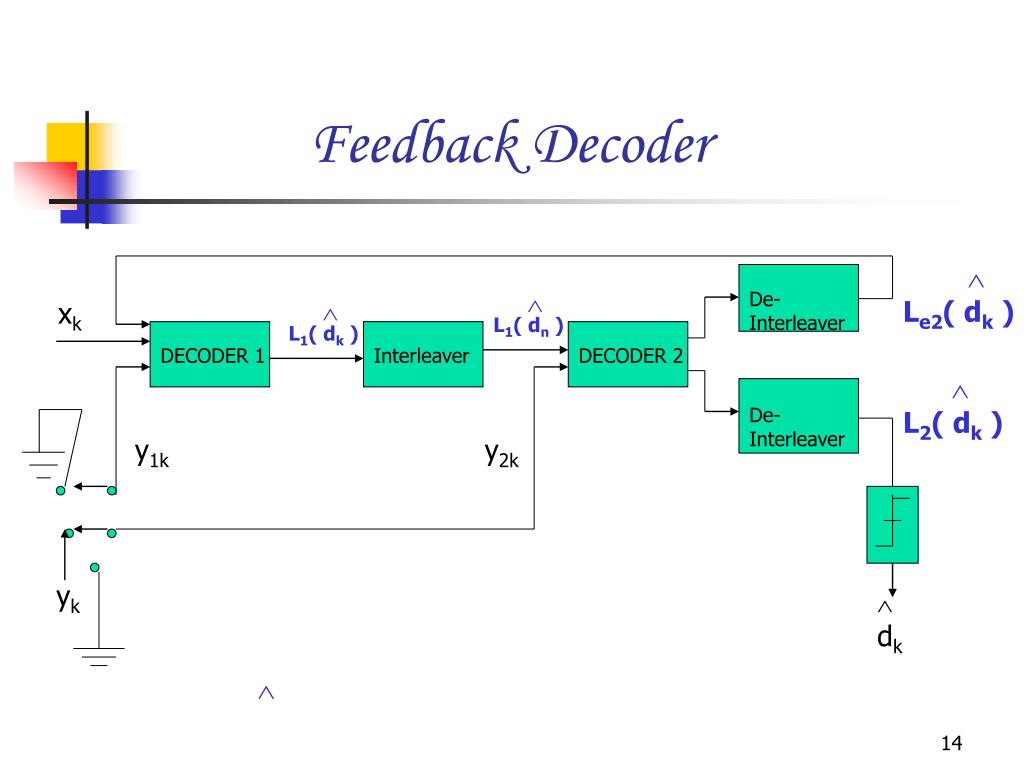 Feedback Decoder

$x_k$

DECODER 1

$L_1(\hat{d}_k)$

Interleaver

$L_1(\hat{d}_n)$

DECODER 2

De-Interleaver

$L_{e2}(\hat{d}_k)$

De-Interleaver

$L_2(\hat{d}_k)$

$y_{1k}$

$y_{2k}$

$y_k$

$\hat{d}_k$

$\wedge$

14